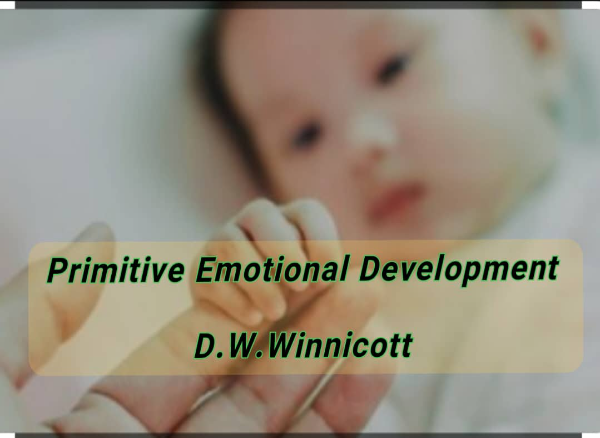 Primitive Emotional Development

D.W.Winnicott